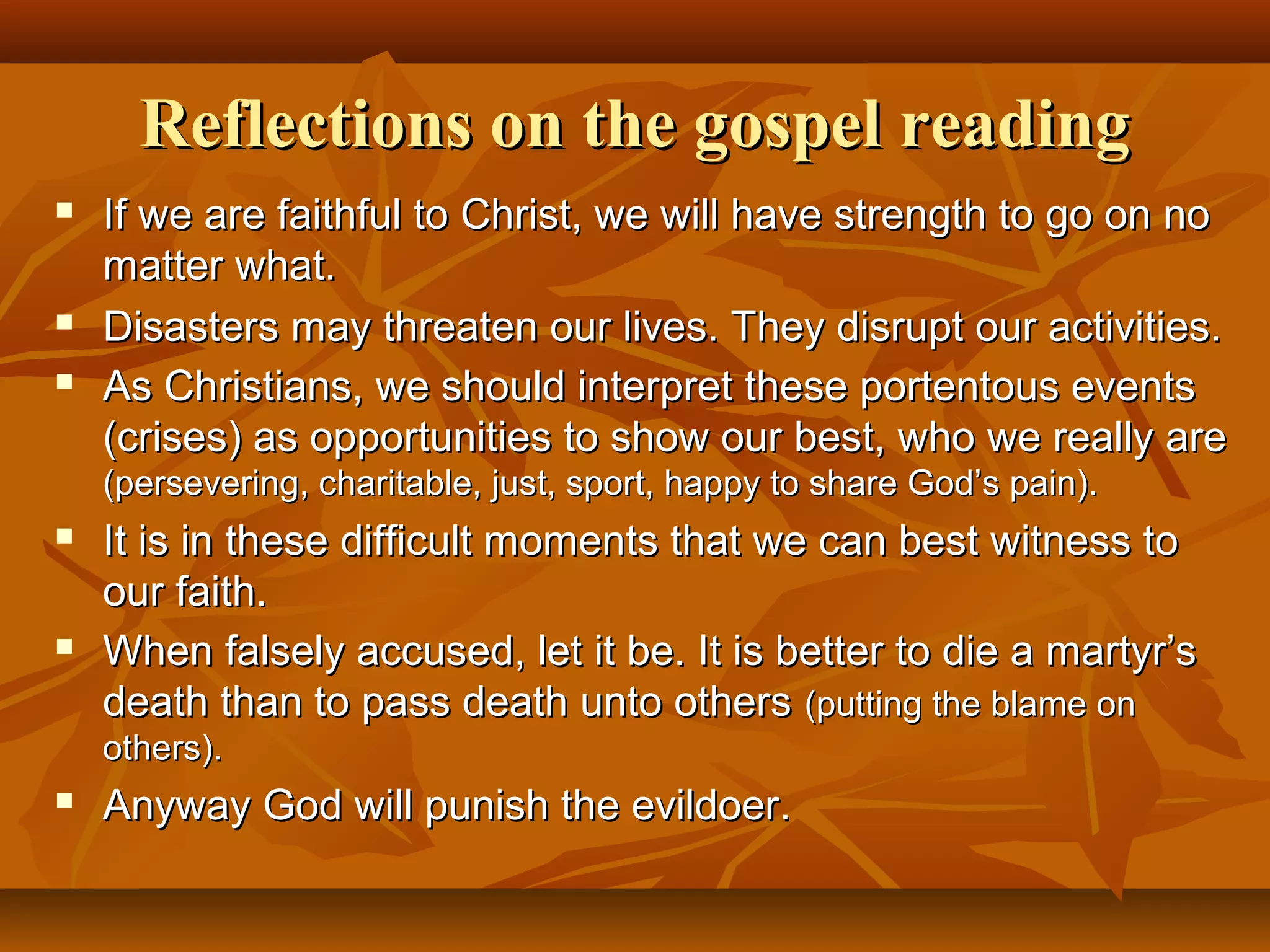 Reflections on the gospel reading

- If we are faithful to Christ, we will have strength to go on no matter what.
- Disasters may threaten our lives. They disrupt our activities.
- As Christians, we should interpret these portentous events (crises) as opportunities to show our best, who we really are (persevering, charitable, just, sport, happy to share God's pain).
- It is in these difficult moments that we can best witness to our faith.
- When falsely accused, let it be. It is better to die a martyr's death than to pass death unto others (putting the blame on others).
- Anyway God will punish the evildoer.